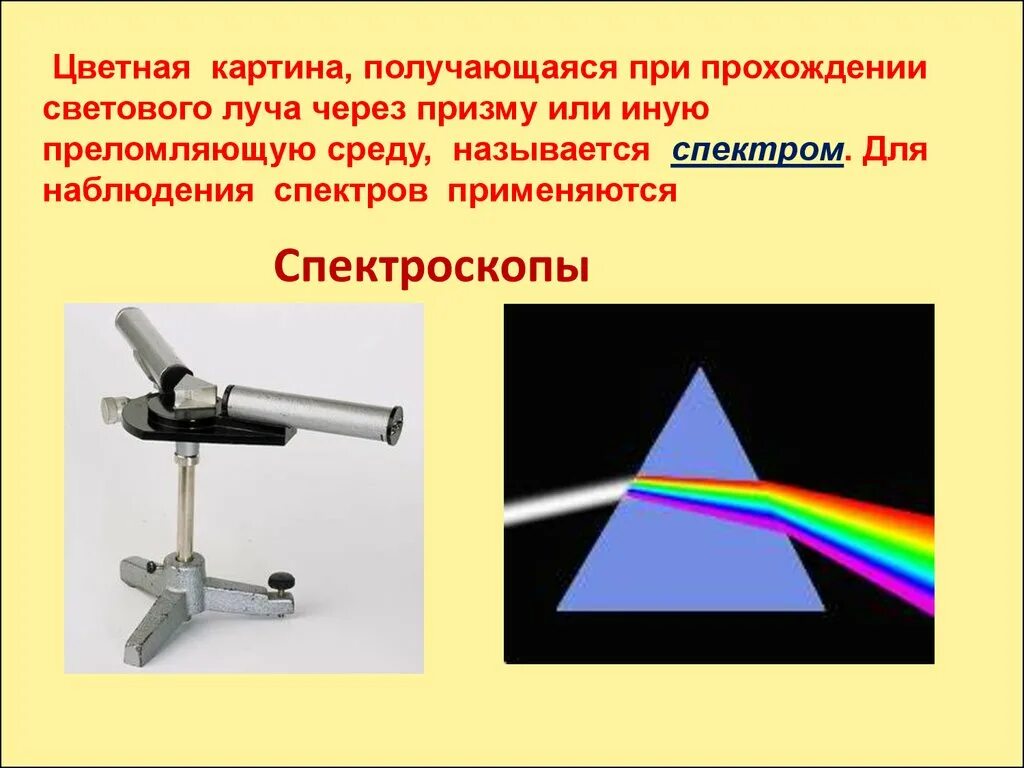 Цветная картина, получающаяся при прохождении светового луча через призму или иную преломляющую среду, называется спектром. Для наблюдения спектров применяются

Спектроскопы